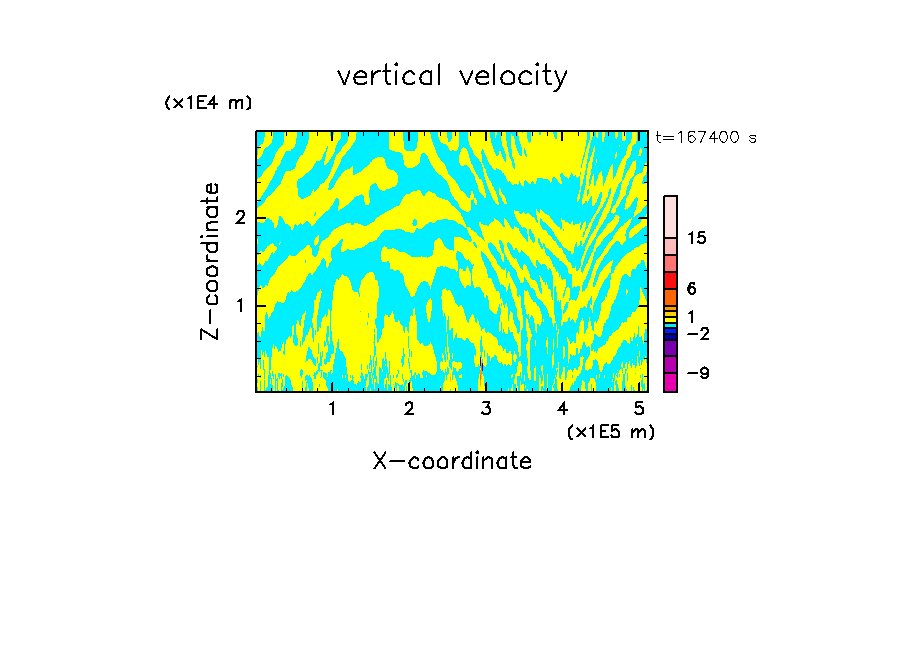 vertical velocity

(x1E4 m)

t=167400 s

Z-coordinate

2

1

15

6

1

−2

−9

1 2 3 4 5

(x1E5 m)

X-coordinate